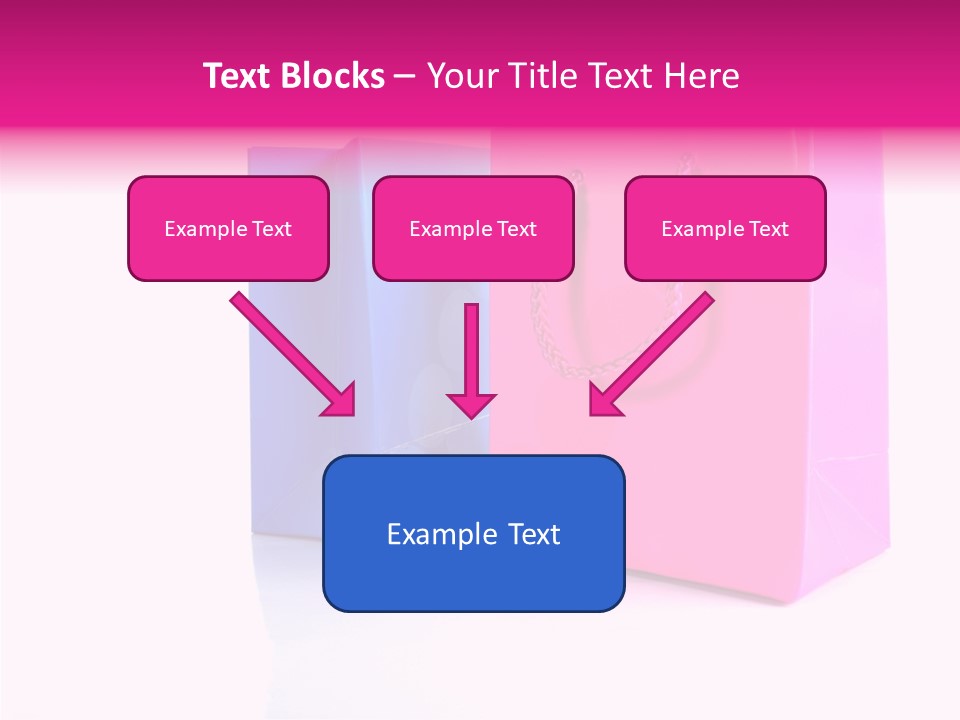 Text Blocks – Your Title Text Here

Example Text

Example Text

Example Text

Example Text